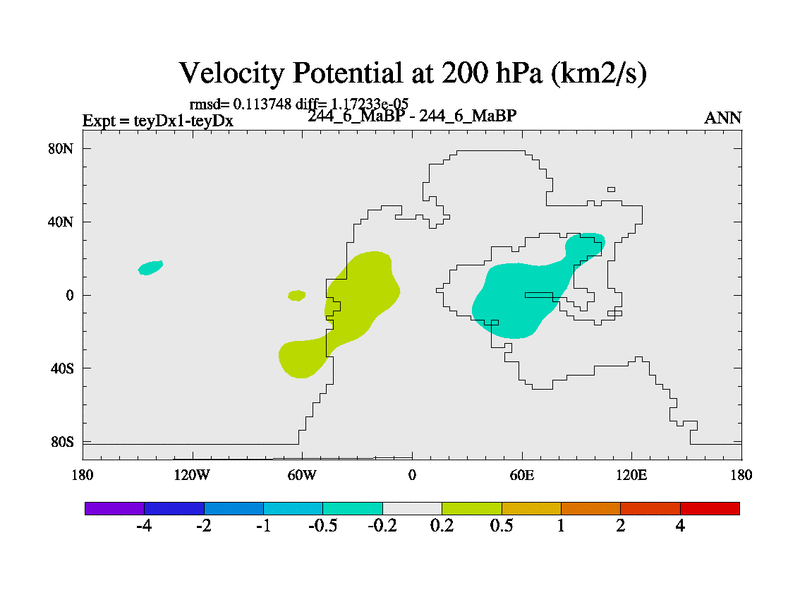 Velocity Potential at 200 hPa (km2/s)

rmsd= 0.113748 diff= 1.17233e-05

Expt = teyDx1-teyDx

244_6_MaBP - 244_6_MaBP

ANN

80N
40N
0
40S
80S

180
120W
60W
0
60E
120E
180

-4
-2
-1
-0.5
-0.2
0.2
0.5
1
2
4